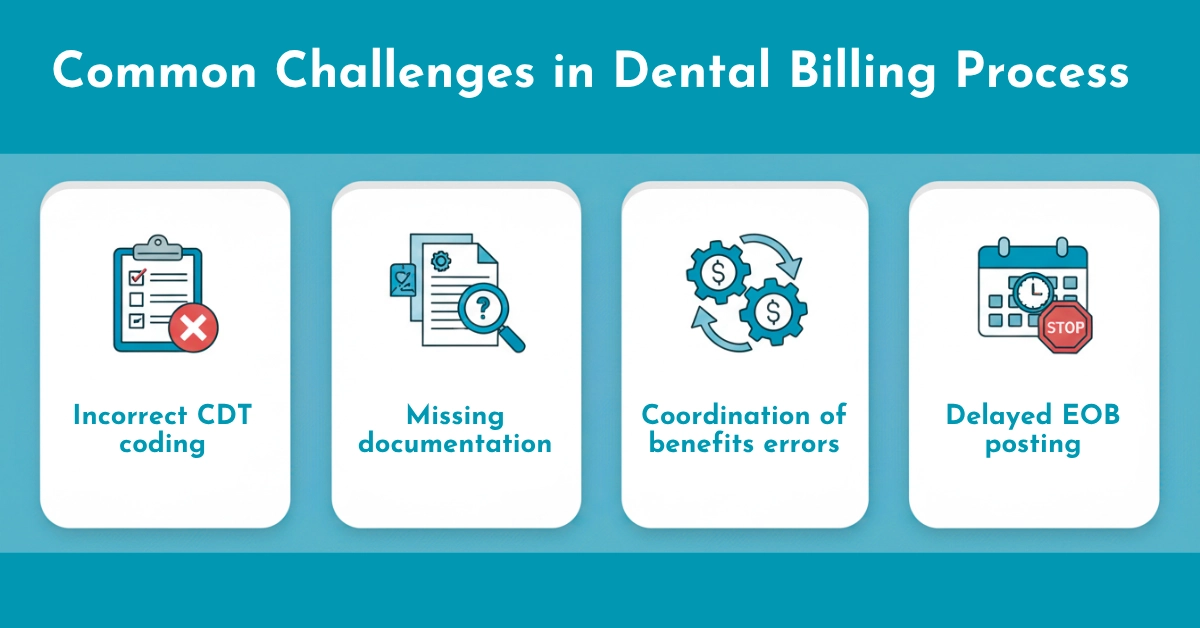 Common Challenges in Dental Billing Process

Incorrect CDT coding

Missing documentation

Coordination of benefits errors

STOP

Delayed EOB posting